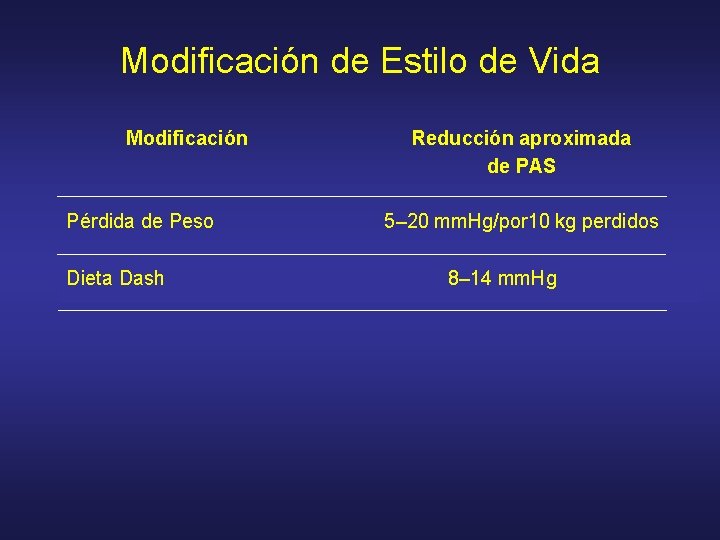 Modificación de Estilo de Vida

| Modificación | Reducción aproximada de PAS |
|---|---|
| Pérdida de Peso | 5–20 mmHg/por10 kg perdidos |
| Dieta Dash | 8–14 mmHg |